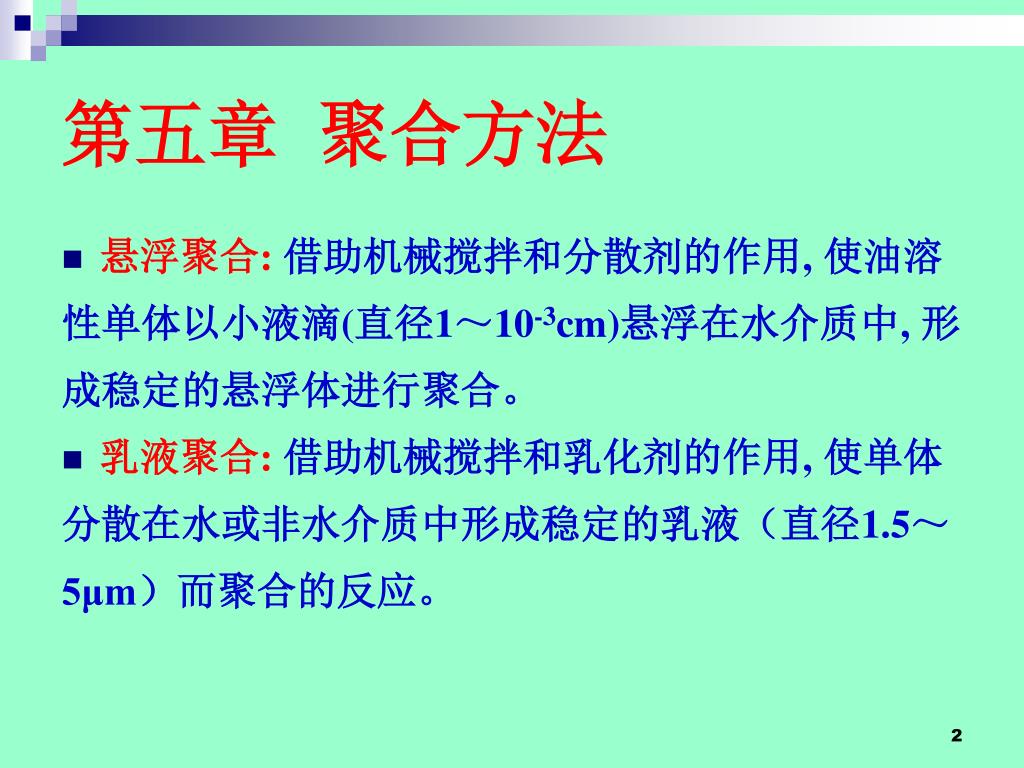 第五章 聚合方法

■ 悬浮聚合: 借助机械搅拌和分散剂的作用, 使油溶性单体以小液滴(直径1～$10^{-3}$cm)悬浮在水介质中, 形成稳定的悬浮体进行聚合。

■ 乳液聚合: 借助机械搅拌和乳化剂的作用, 使单体分散在水或非水介质中形成稳定的乳液（直径1.5～5μm）而聚合的反应。

2